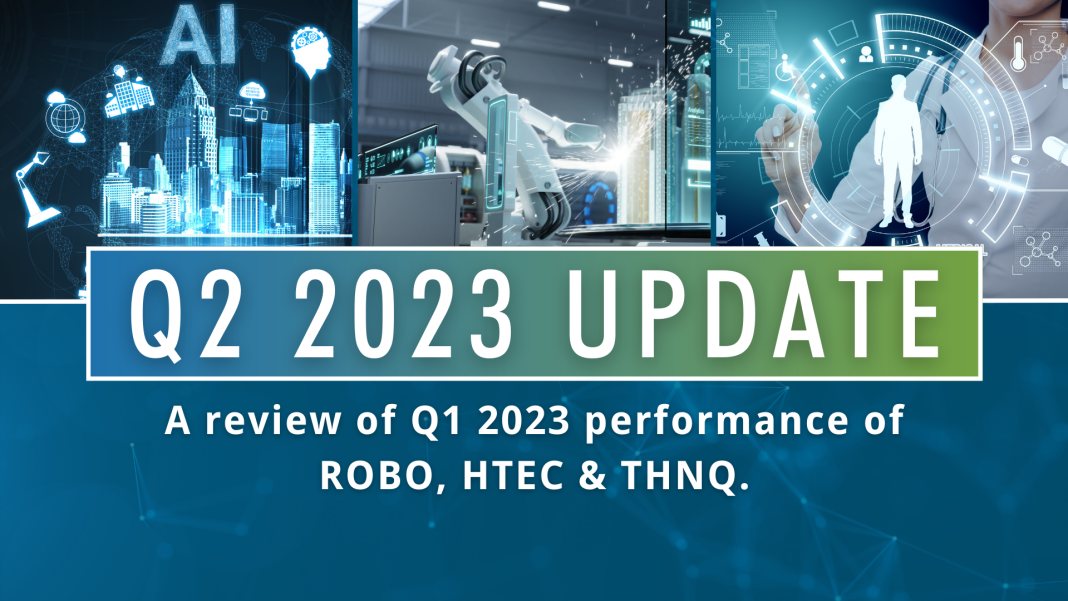 AI

Q2 2023 UPDATE

A review of Q1 2023 performance of ROBO, HTEC & THNQ.